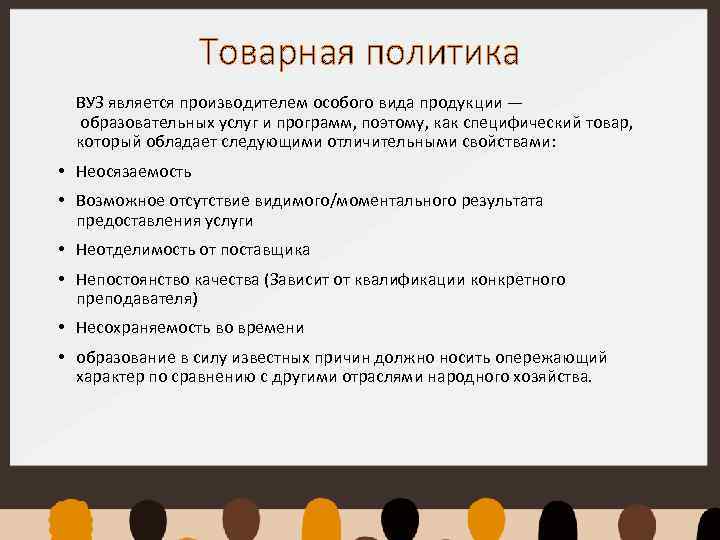 Товарная политика

ВУЗ является производителем особого вида продукции — образовательных услуг и программ, поэтому, как специфический товар, который обладает следующими отличительными свойствами:

• Неосязаемость
• Возможное отсутствие видимого/моментального результата предоставления услуги
• Неотделимость от поставщика
• Непостоянство качества (Зависит от квалификации конкретного преподавателя)
• Несохраняемость во времени
• образование в силу известных причин должно носить опережающий характер по сравнению с другими отраслями народного хозяйства.